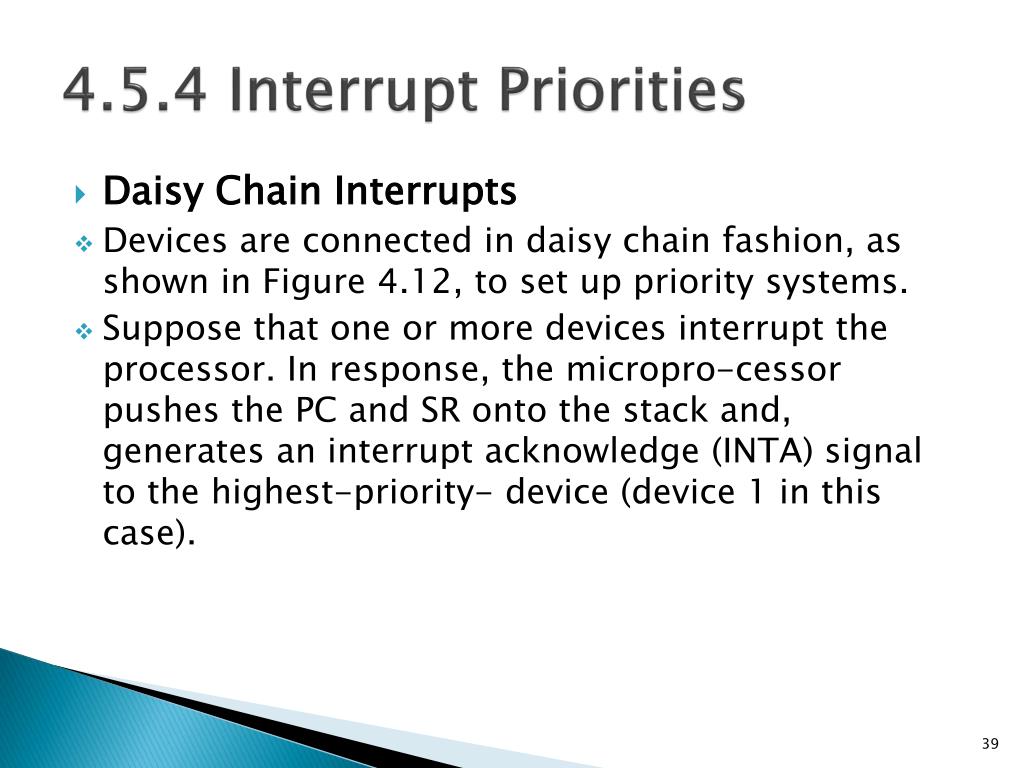 4.5.4 Interrupt Priorities

Daisy Chain Interrupts

Devices are connected in daisy chain fashion, as shown in Figure 4.12, to set up priority systems.

Suppose that one or more devices interrupt the processor. In response, the micropro-cessor pushes the PC and SR onto the stack and, generates an interrupt acknowledge (INTA) signal to the highest-priority- device (device 1 in this case).

39